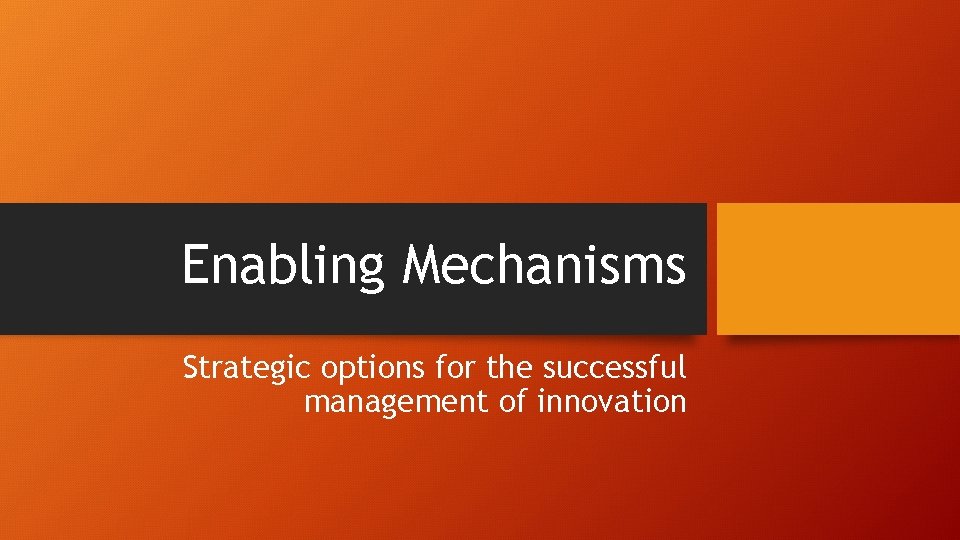 Enabling Mechanisms

Strategic options for the successful management of innovation